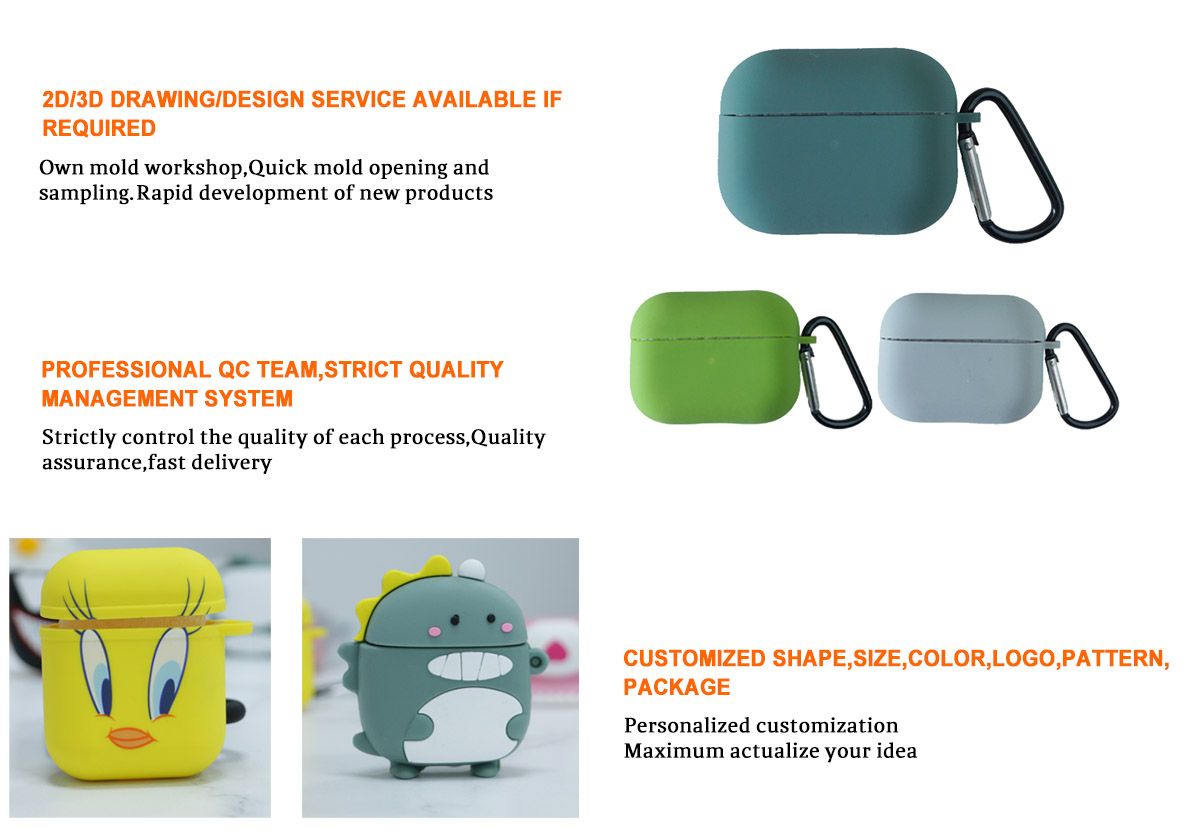 2D/3D DRAWING/DESIGN SERVICE AVAILABLE IF REQUIRED

Own mold workshop,Quick mold opening and sampling.Rapid development of new products

PROFESSIONAL QC TEAM,STRICT QUALITY MANAGEMENT SYSTEM

Strictly control the quality of each process,Quality assurance,fast delivery

CUSTOMIZED SHAPE,SIZE,COLOR,LOGO,PATTERN, PACKAGE

Personalized customization
Maximum actualize your idea